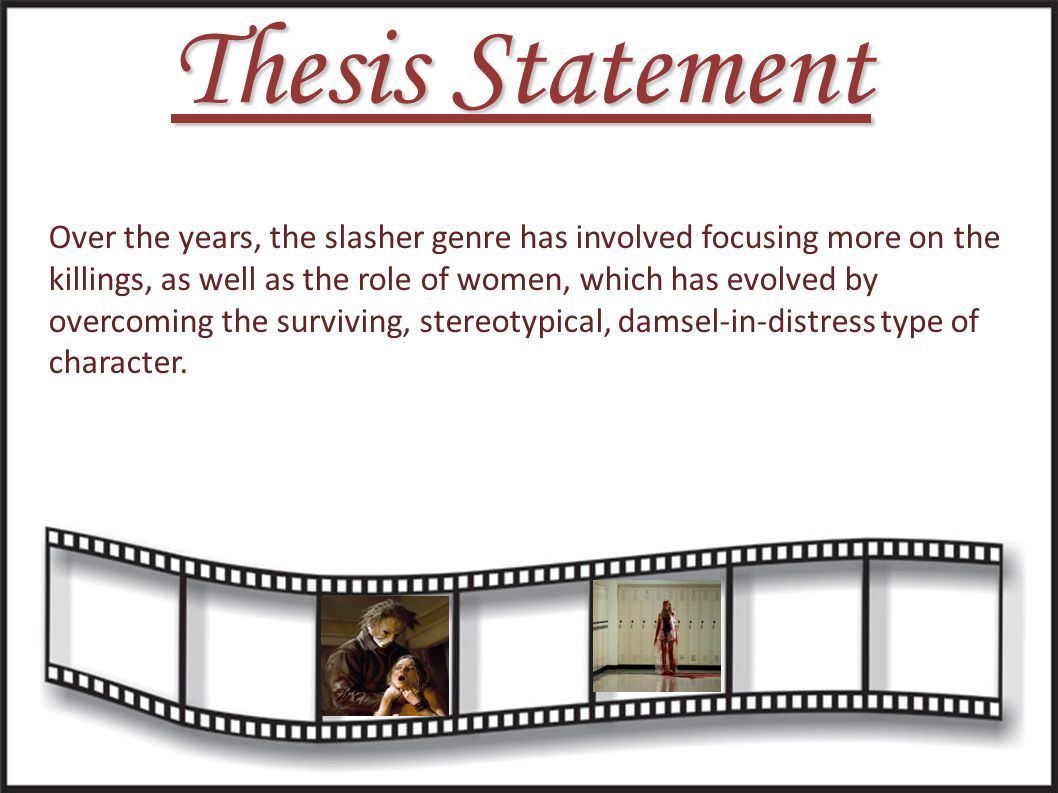 Thesis Statement

Over the years, the slasher genre has involved focusing more on the killings, as well as the role of women, which has evolved by overcoming the surviving, stereotypical, damsel-in-distress type of character.